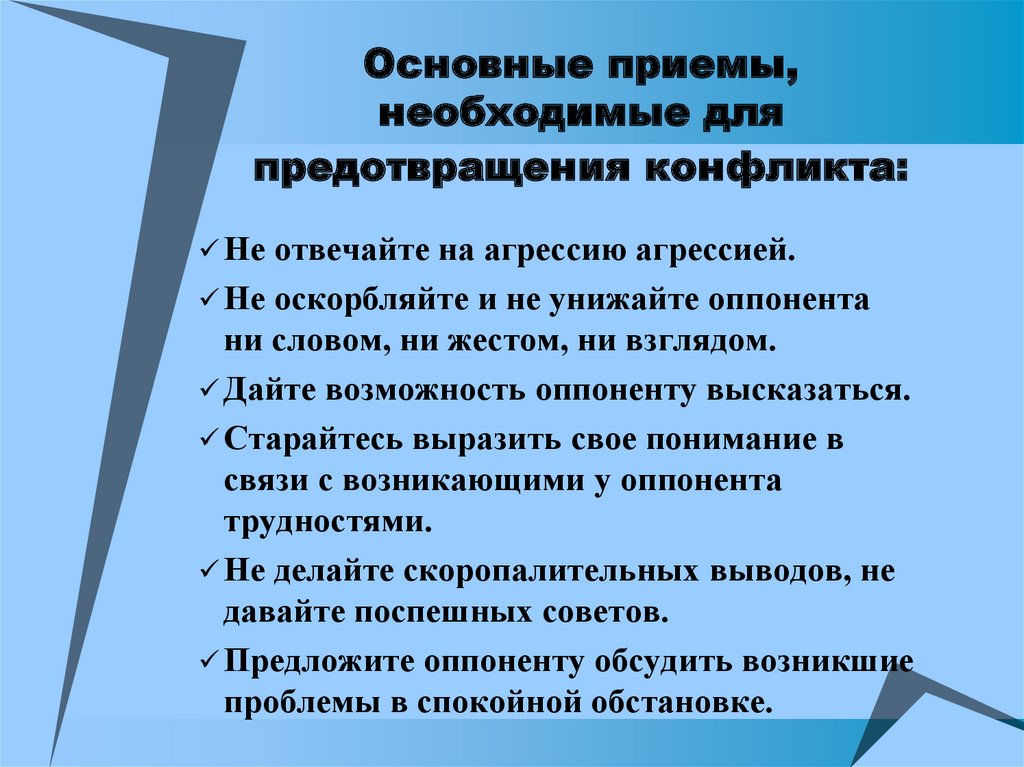 Основные приемы, необходимые для предотвращения конфликта:

✓ Не отвечайте на агрессию агрессией.

✓ Не оскорбляйте и не унижайте оппонента ни словом, ни жестом, ни взглядом.

✓ Дайте возможность оппоненту высказаться.

✓ Старайтесь выразить свое понимание в связи с возникающими у оппонента трудностями.

✓ Не делайте скоропалительных выводов, не давайте поспешных советов.

✓ Предложите оппоненту обсудить возникшие проблемы в спокойной обстановке.